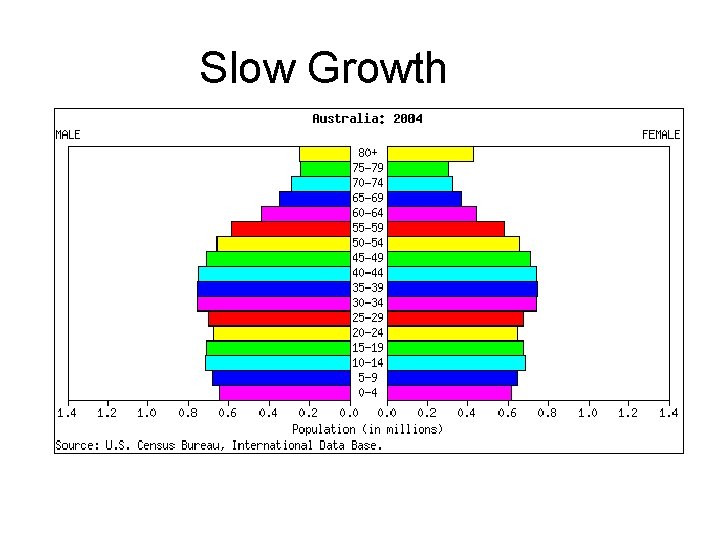 Slow Growth

Australia: 2004

MALE

FEMALE

80+
75-79
70-74
65-69
60-64
55-59
50-54
45-49
40-44
35-39
30-34
25-29
20-24
15-19
10-14
5-9
0-4

1.4 1.2 1.0 0.8 0.6 0.4 0.2 0.0 0.0 0.2 0.4 0.6 0.8 1.0 1.2 1.4

Population (in millions)

Source: U.S. Census Bureau, International Data Base.